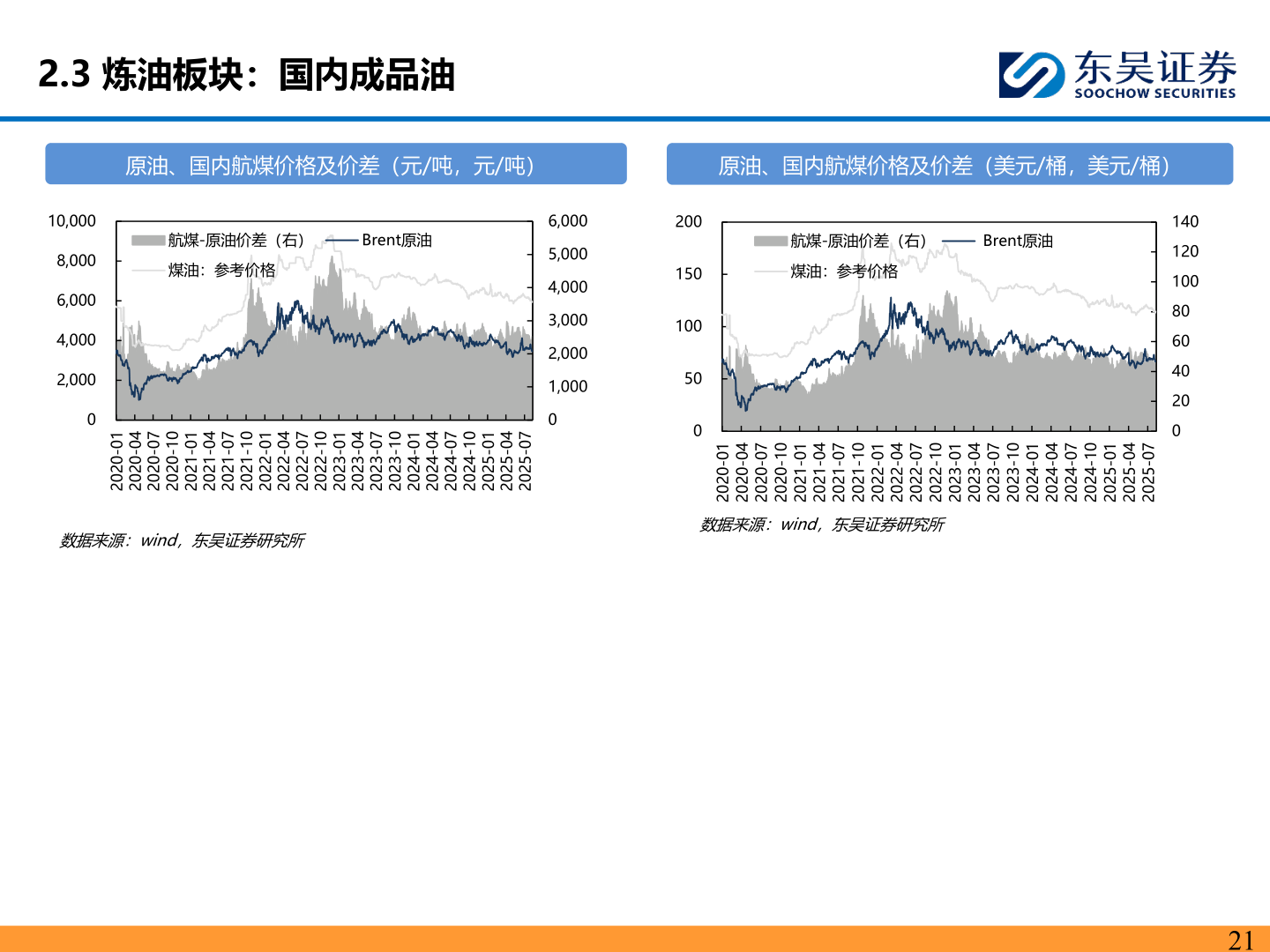 2.3 炼油板块：国内成品油

东吴证券
SOOCHOW SECURITIES

原油、国内航煤价格及价差（元/吨，元/吨）

10,000
8,000
6,000
4,000
2,000
0

6,000
5,000
4,000
3,000
2,000
1,000
0

航煤-原油价差（右）
Brent原油
煤油：参考价格

2020-01 2020-04 2020-07 2020-10 2021-01 2021-04 2021-07 2021-10 2022-01 2022-04 2022-07 2022-10 2023-01 2023-04 2023-07 2023-10 2024-01 2024-04 2024-07 2024-10 2025-01 2025-04 2025-07

数据来源：wind，东吴证券研究所

原油、国内航煤价格及价差（美元/桶，美元/桶）

200
150
100
50
0

140
120
100
80
60
40
20
0

航煤-原油价差（右）
Brent原油
煤油：参考价格

2020-01 2020-04 2020-07 2020-10 2021-01 2021-04 2021-07 2021-10 2022-01 2022-04 2022-07 2022-10 2023-01 2023-04 2023-07 2023-10 2024-01 2024-04 2024-07 2024-10 2025-01 2025-04 2025-07

数据来源：wind，东吴证券研究所

21